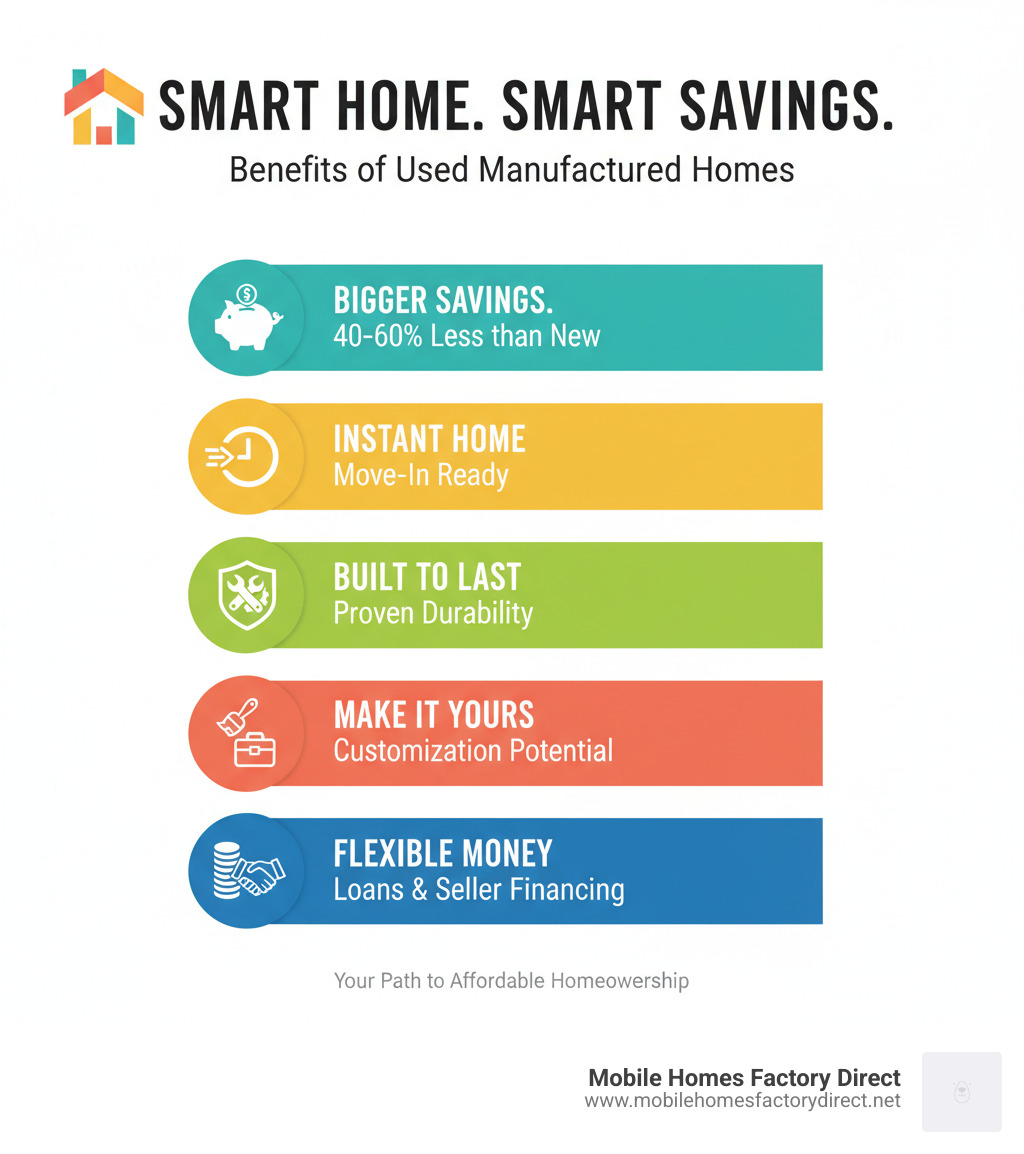 SMART HOME. SMART SAVINGS.
Benefits of Used Manufactured Homes

BIGGER SAVINGS.
40-60% Less than New

INSTANT HOME
Move-In Ready

BUILT TO LAST
Proven Durability

MAKE IT YOURS
Customization Potential

FLEXIBLE MONEY
Loans & Seller Financing

Your Path to Affordable Homeowership

Mobile Homes Factory Direct
www.mobilehomesfactorydirect.net